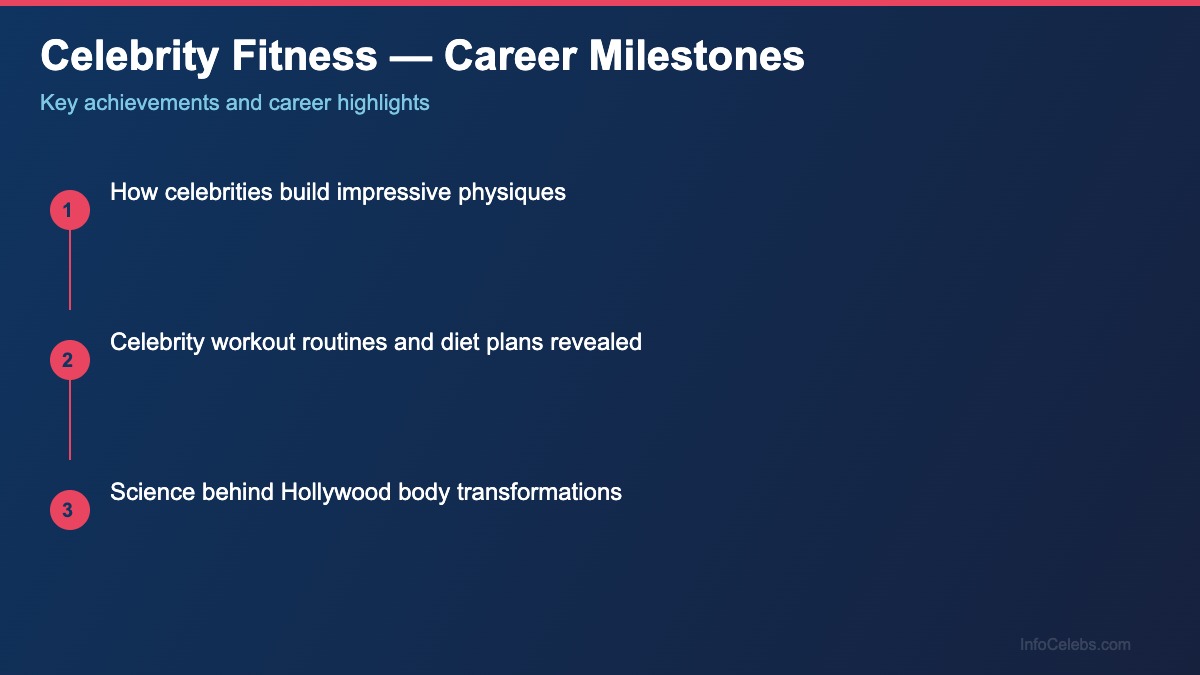 Celebrity Fitness — Career Milestones

Key achievements and career highlights

1
How celebrities build impressive physiques

2
Celebrity workout routines and diet plans revealed

3
Science behind Hollywood body transformations

InfoCelebs.com